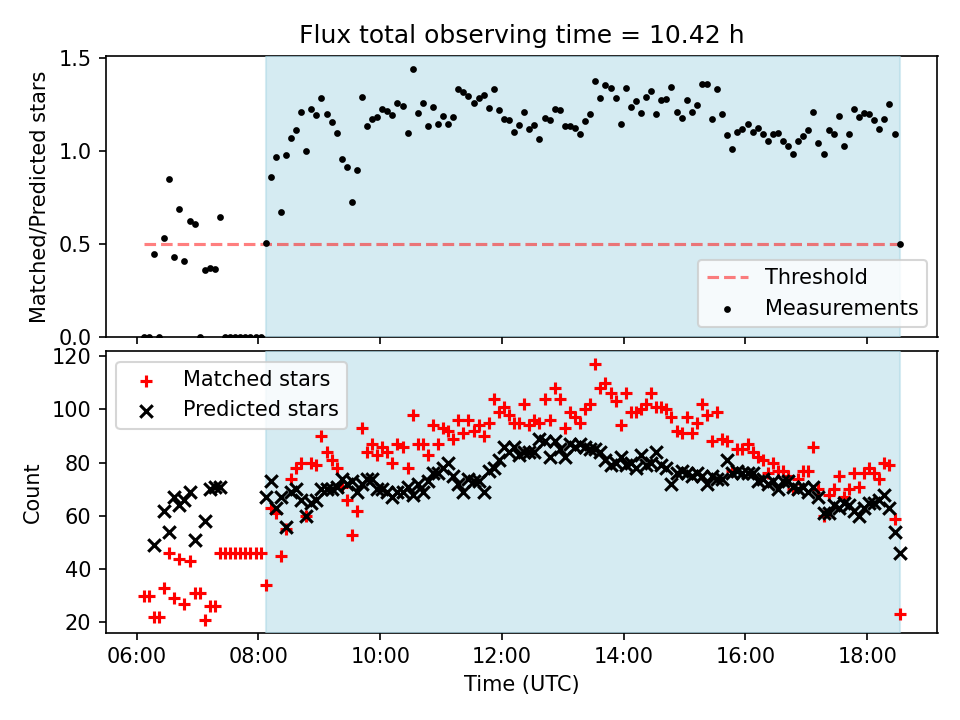 Flux total observing time = 10.42 h

Matched/Predicted stars

1.5
1.0
0.5
0.0

Threshold
Measurements

Matched stars
Predicted stars

Count

120
100
80
60
40
20

06:00
08:00
10:00
12:00
14:00
16:00
18:00

Time (UTC)